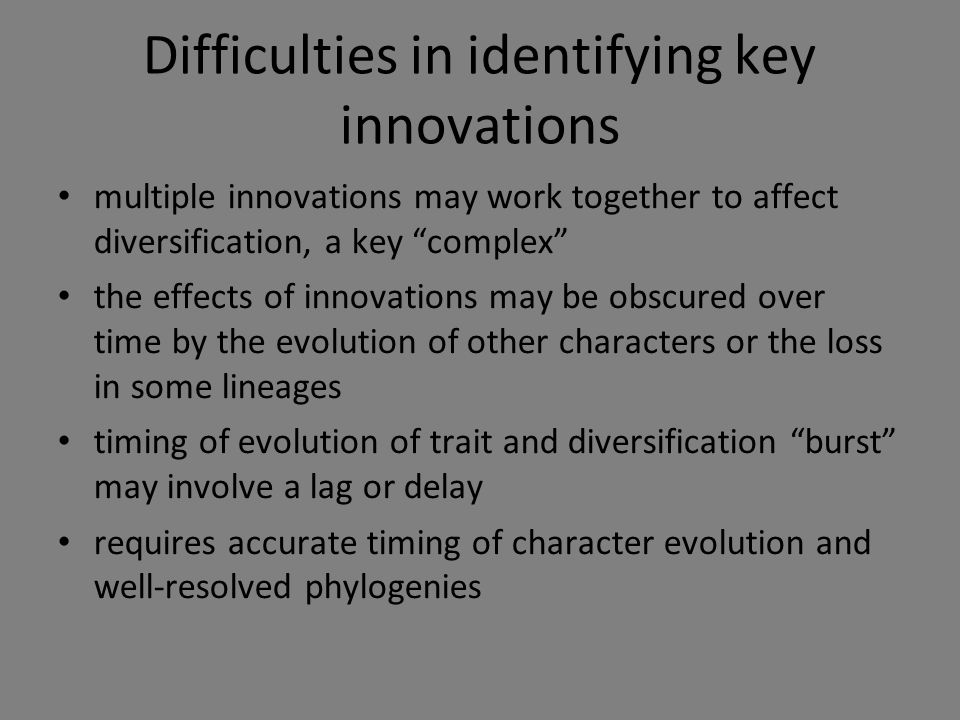 Difficulties in identifying key innovations

• multiple innovations may work together to affect diversification, a key “complex”
• the effects of innovations may be obscured over time by the evolution of other characters or the loss in some lineages
• timing of evolution of trait and diversification “burst” may involve a lag or delay
• requires accurate timing of character evolution and well-resolved phylogenies